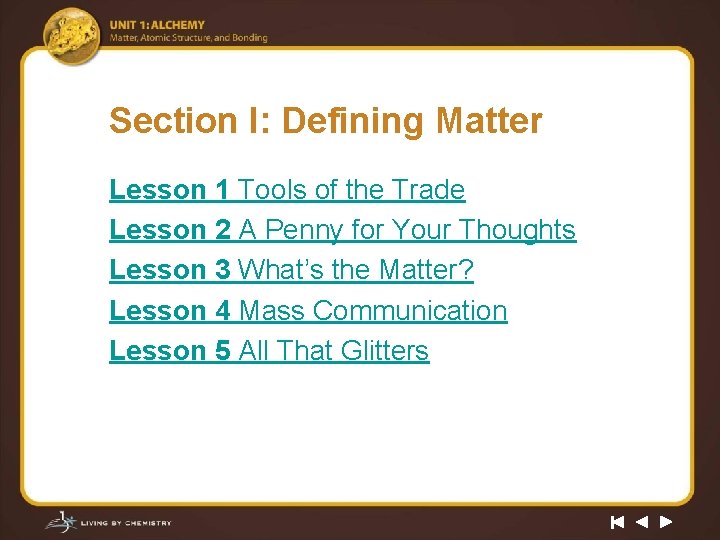 UNIT 1: ALCHEMY
Matter, Atomic Structure, and Bonding

Section I: Defining Matter

Lesson 1 Tools of the Trade
Lesson 2 A Penny for Your Thoughts
Lesson 3 What's the Matter?
Lesson 4 Mass Communication
Lesson 5 All That Glitters

LIVING BY CHEMISTRY